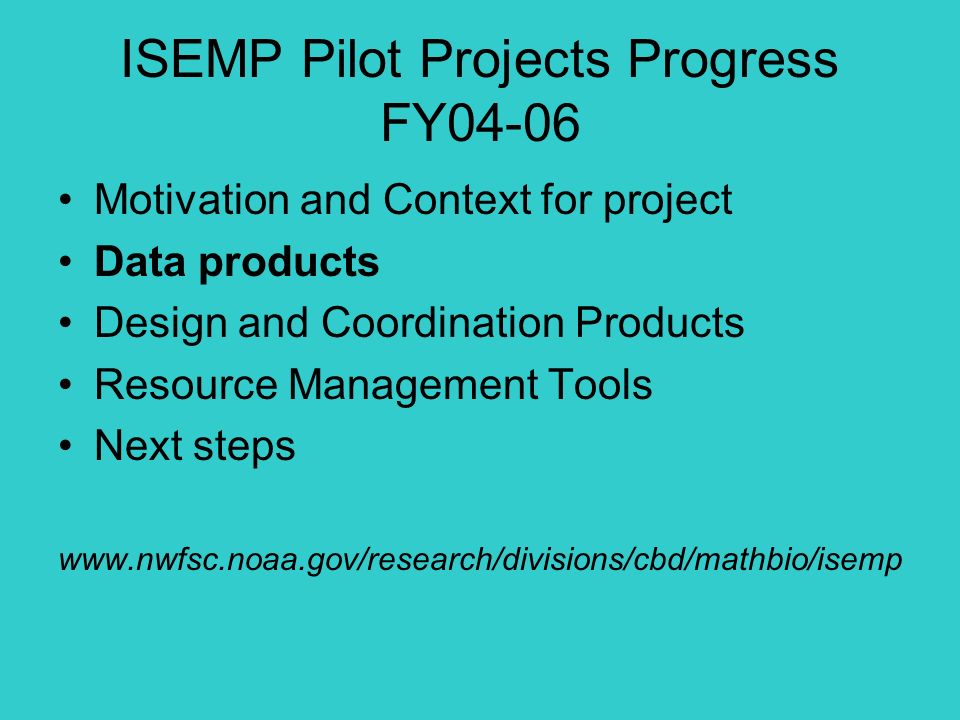 ISEMP Pilot Projects Progress FY04-06

• Motivation and Context for project
• Data products
• Design and Coordination Products
• Resource Management Tools
• Next steps

www.nwfsc.noaa.gov/research/divisions/cbd/mathbio/isemp